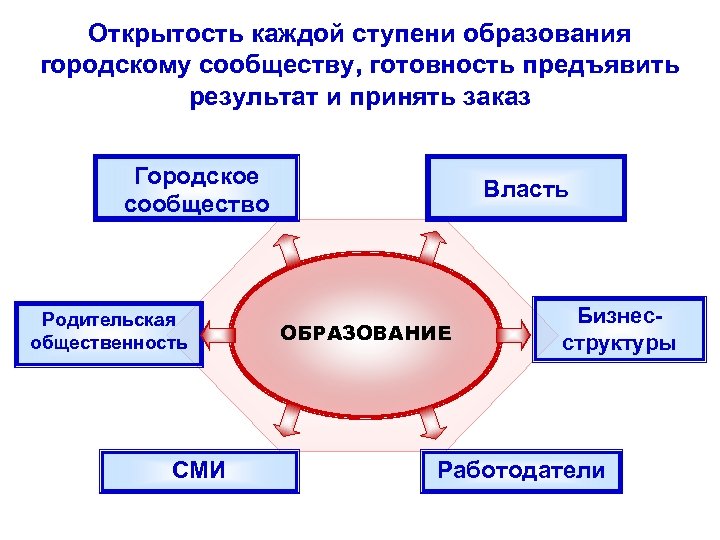 Открытость каждой ступени образования городскому сообществу, готовность предъявить результат и принять заказ

Городское сообщество

Власть

Родительская общественность

ОБРАЗОВАНИЕ

Бизнес-структуры

СМИ

Работодатели